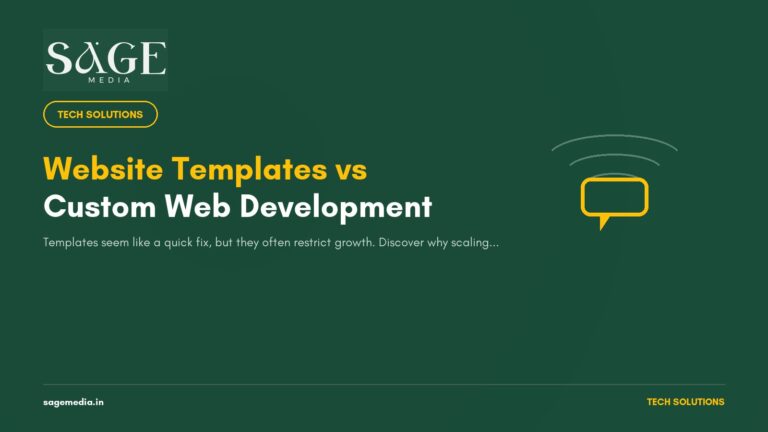 SAGE
MEDIA

TECH SOLUTIONS

Website Templates vs
Custom Web Development

Templates seem like a quick fix, but they often restrict growth. Discover why scaling...

sagemedia.in

TECH SOLUTIONS